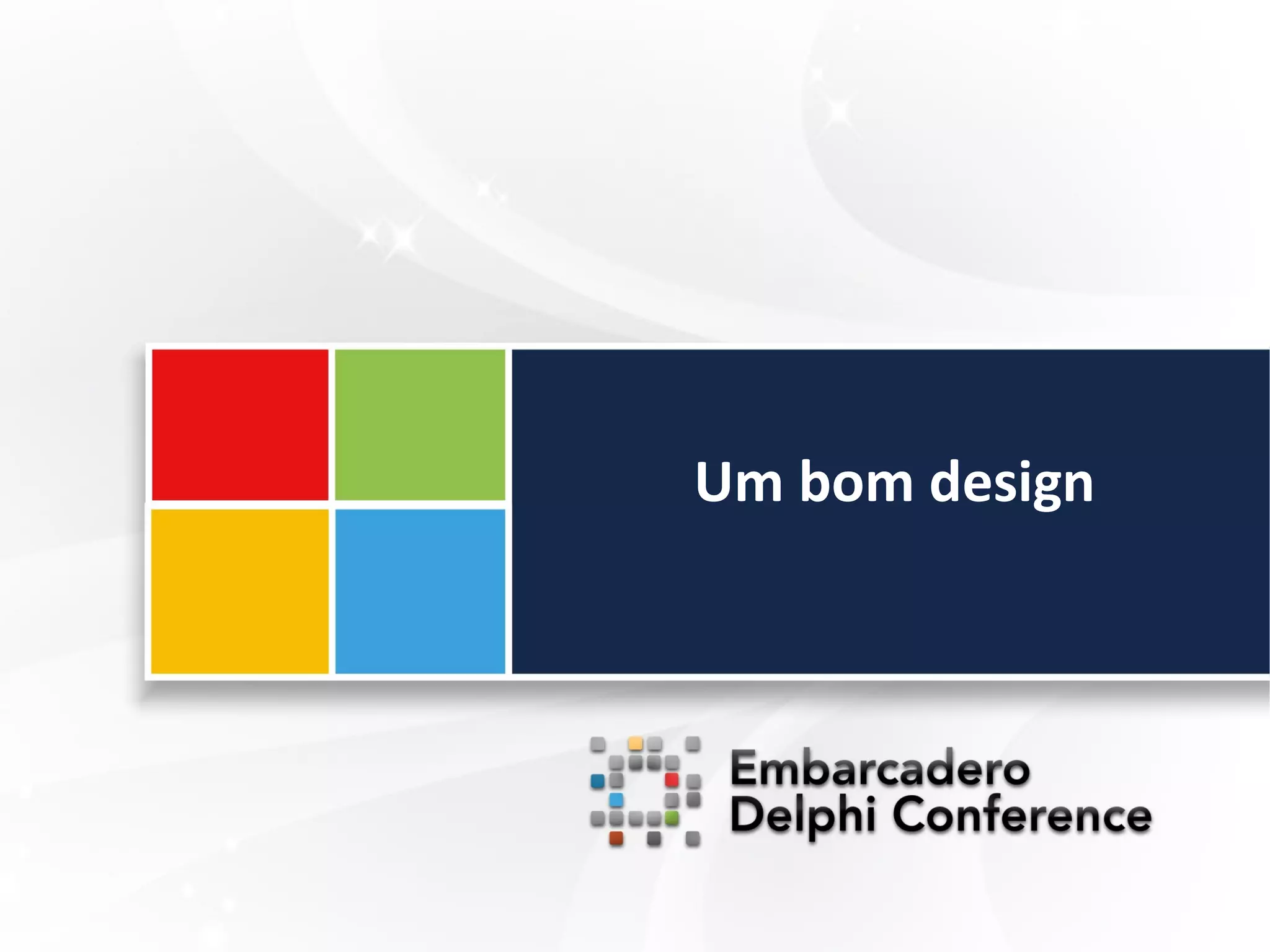 Um bom design

Embarcadero
Delphi Conference